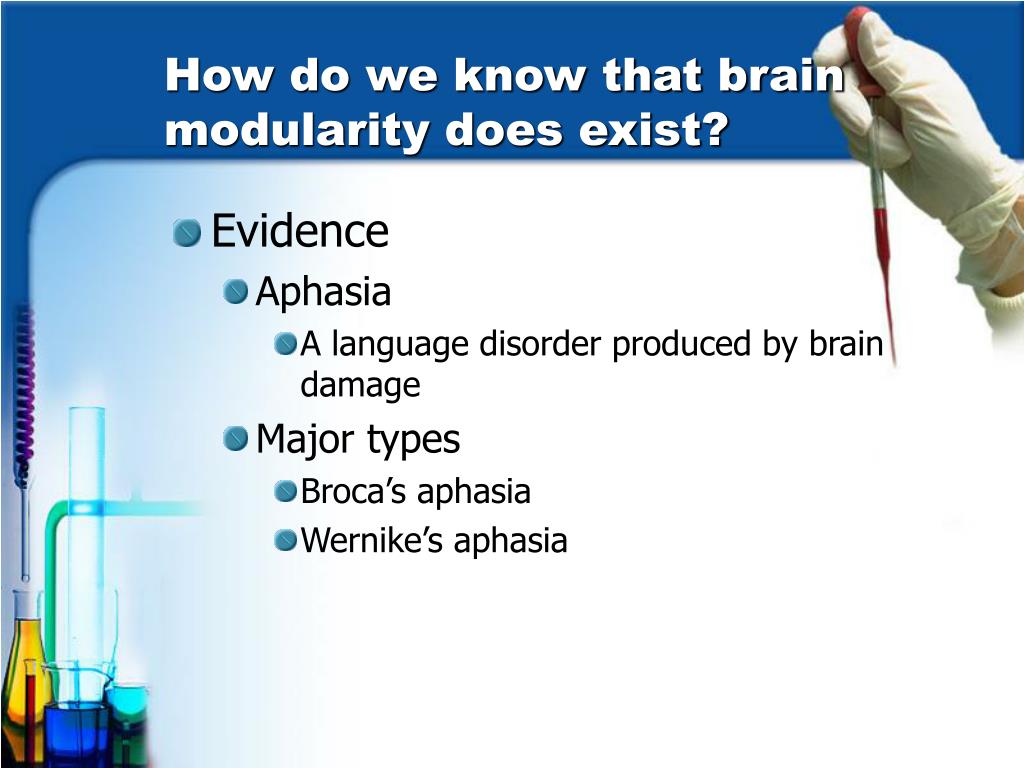 How do we know that brain modularity does exist?

Evidence

Aphasia

A language disorder produced by brain damage

Major types

Broca’s aphasia

Wernike’s aphasia